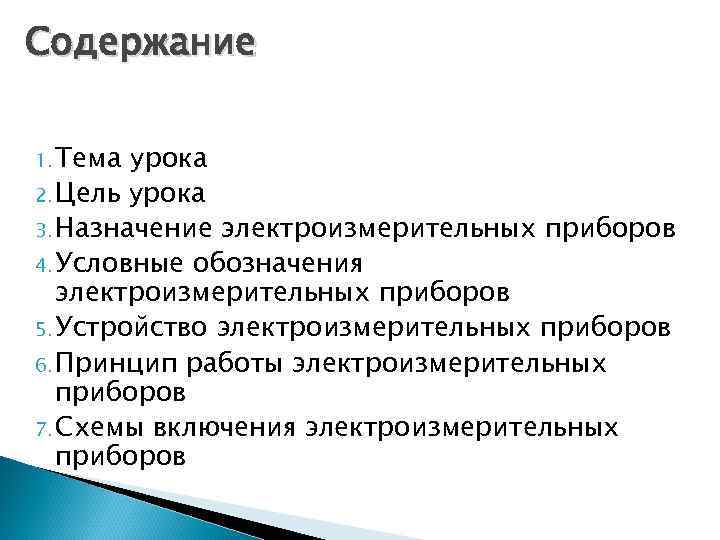 Содержание

1. Тема урока
2. Цель урока
3. Назначение электроизмерительных приборов
4. Условные обозначения электроизмерительных приборов
5. Устройство электроизмерительных приборов
6. Принцип работы электроизмерительных приборов
7. Схемы включения электроизмерительных приборов